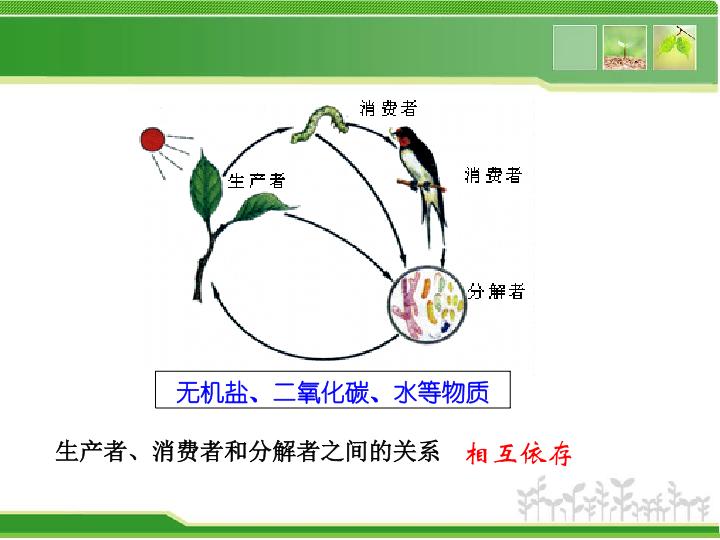 消费者

生产者

消费者

分解者

无机盐、二氧化碳、水等物质

生产者、消费者和分解者之间的关系 相互依存